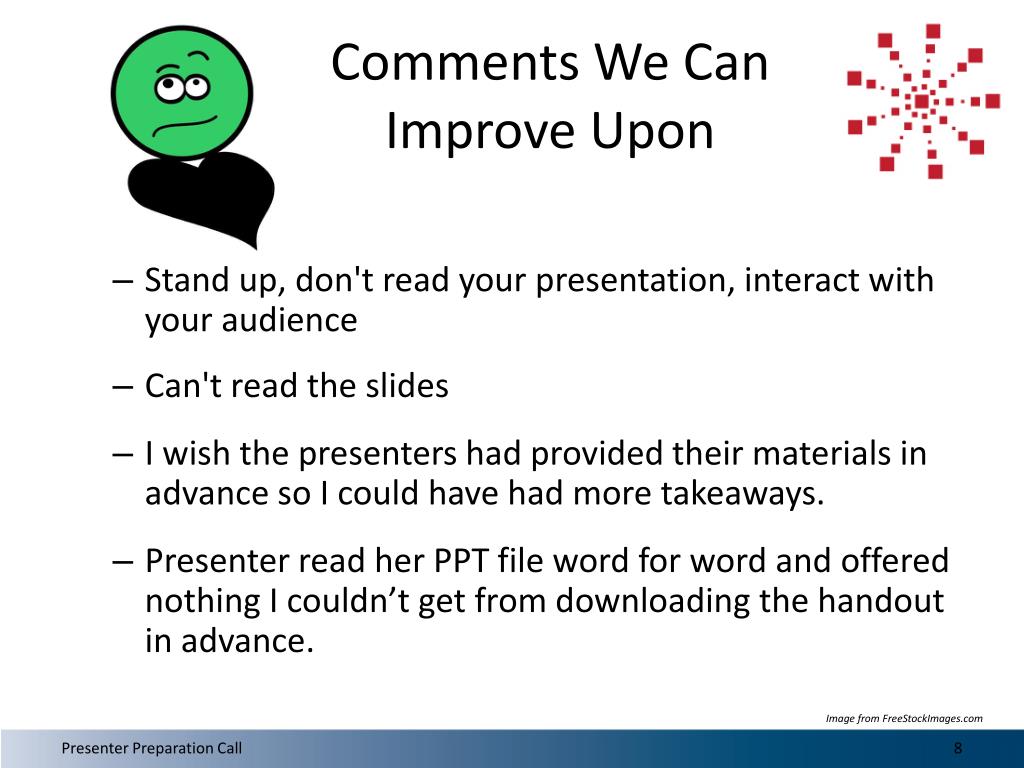 Comments We Can Improve Upon

– Stand up, don't read your presentation, interact with your audience

– Can't read the slides

– I wish the presenters had provided their materials in advance so I could have had more takeaways.

– Presenter read her PPT file word for word and offered nothing I couldn’t get from downloading the handout in advance.

Image from FreeStockImages.com

Presenter Preparation Call

8